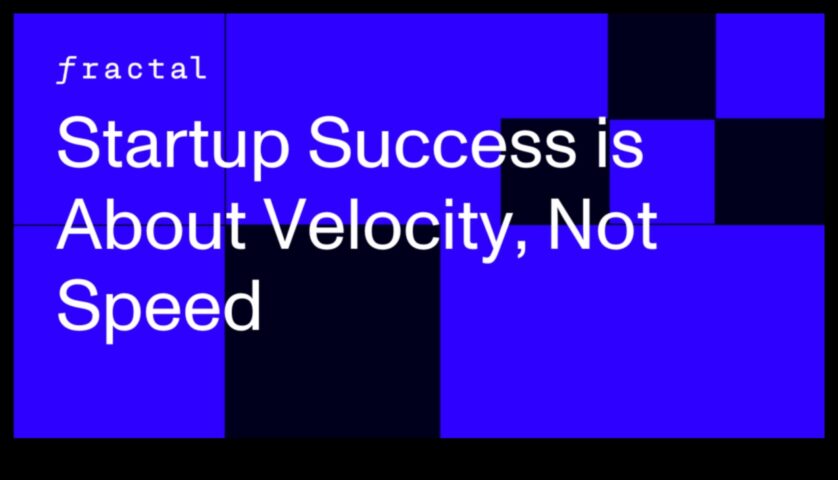 fractal

Startup Success is About Velocity, Not Speed